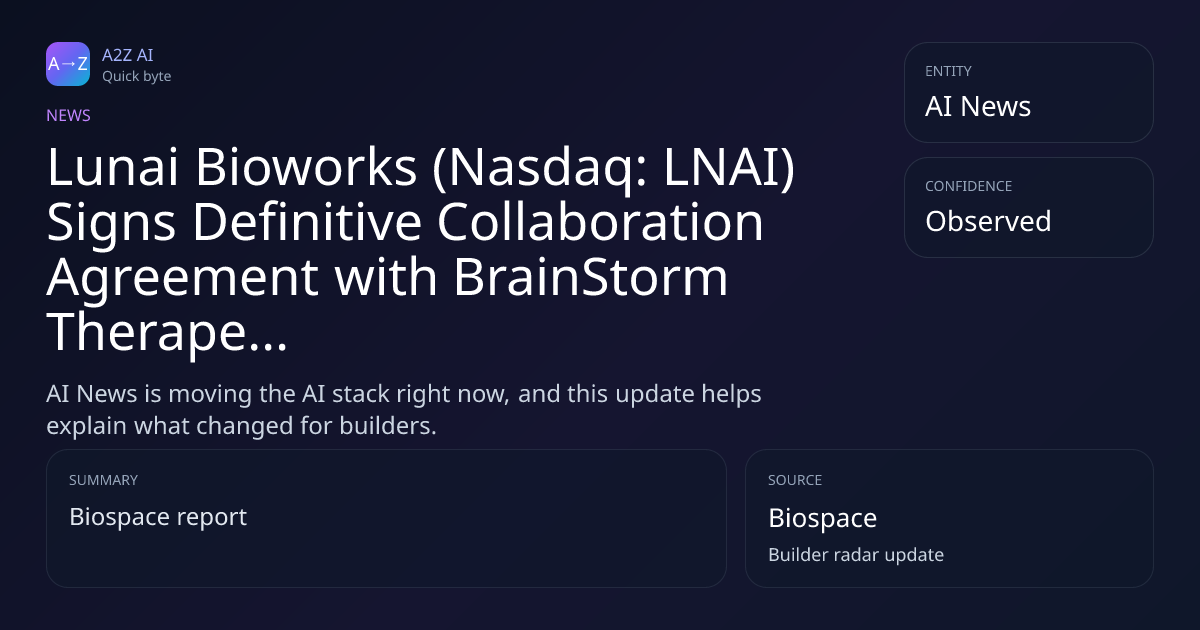 A→Z

A2Z AI
Quick byte

NEWS

Lunai Bioworks (Nasdaq: LNAI) Signs Definitive Collaboration Agreement with BrainStorm Therape...

AI News is moving the AI stack right now, and this update helps explain what changed for builders.

ENTITY
AI News

CONFIDENCE
Observed

SUMMARY
Biospace report

SOURCE
Biospace
Builder radar update